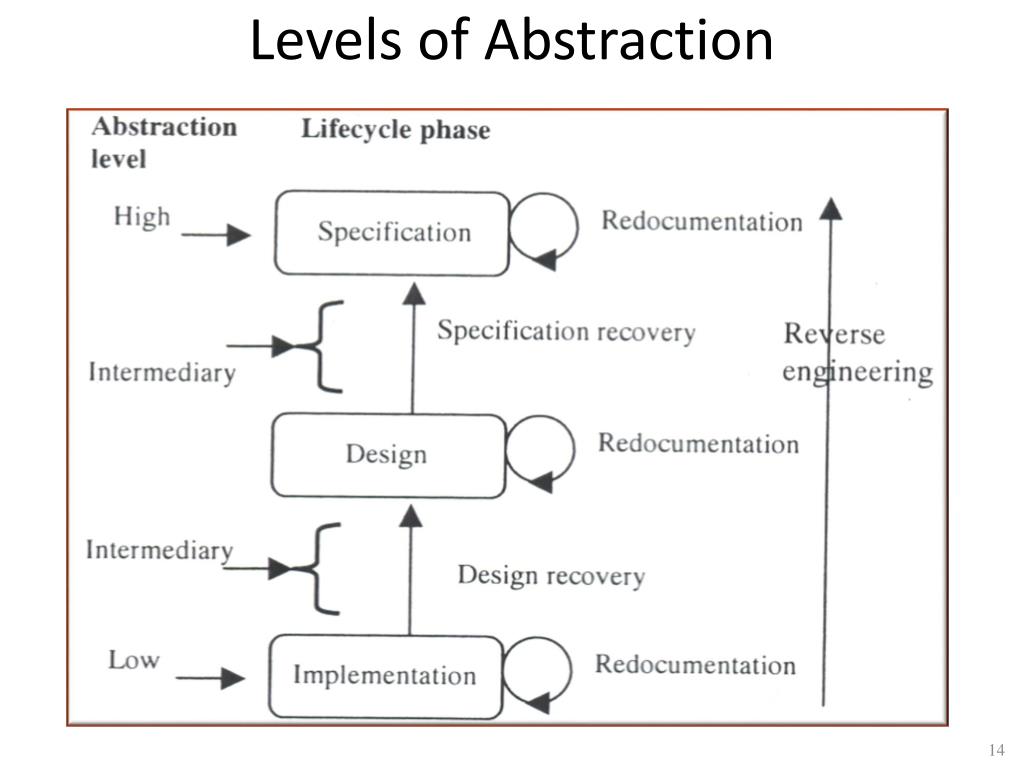 Levels of Abstraction

Abstraction level

Lifecycle phase

High

Specification

Redocumentation

Intermediary

Specification recovery

Reverse engineering

Design

Redocumentation

Intermediary

Design recovery

Low

Implementation

Redocumentation

14